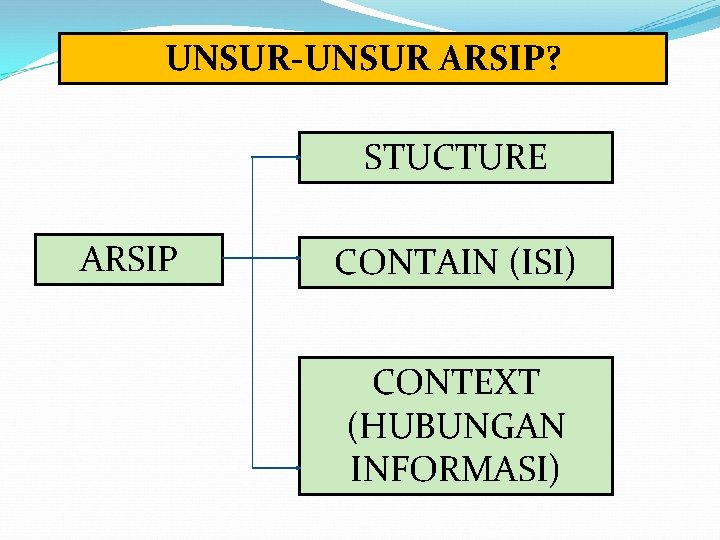 UNSUR-UNSUR ARSIP?

ARSIP

STUCTURE

CONTAIN (ISI)

CONTEXT (HUBUNGAN INFORMASI)